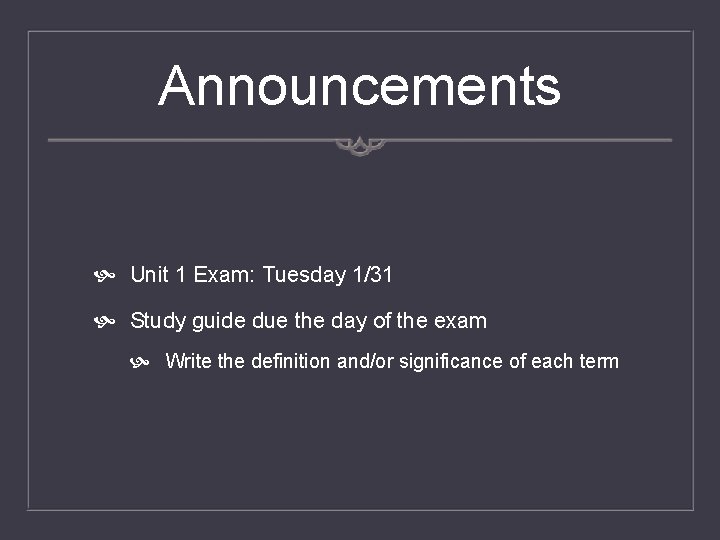 Announcements

Unit 1 Exam: Tuesday 1/31

Study guide due the day of the exam

Write the definition and/or significance of each term